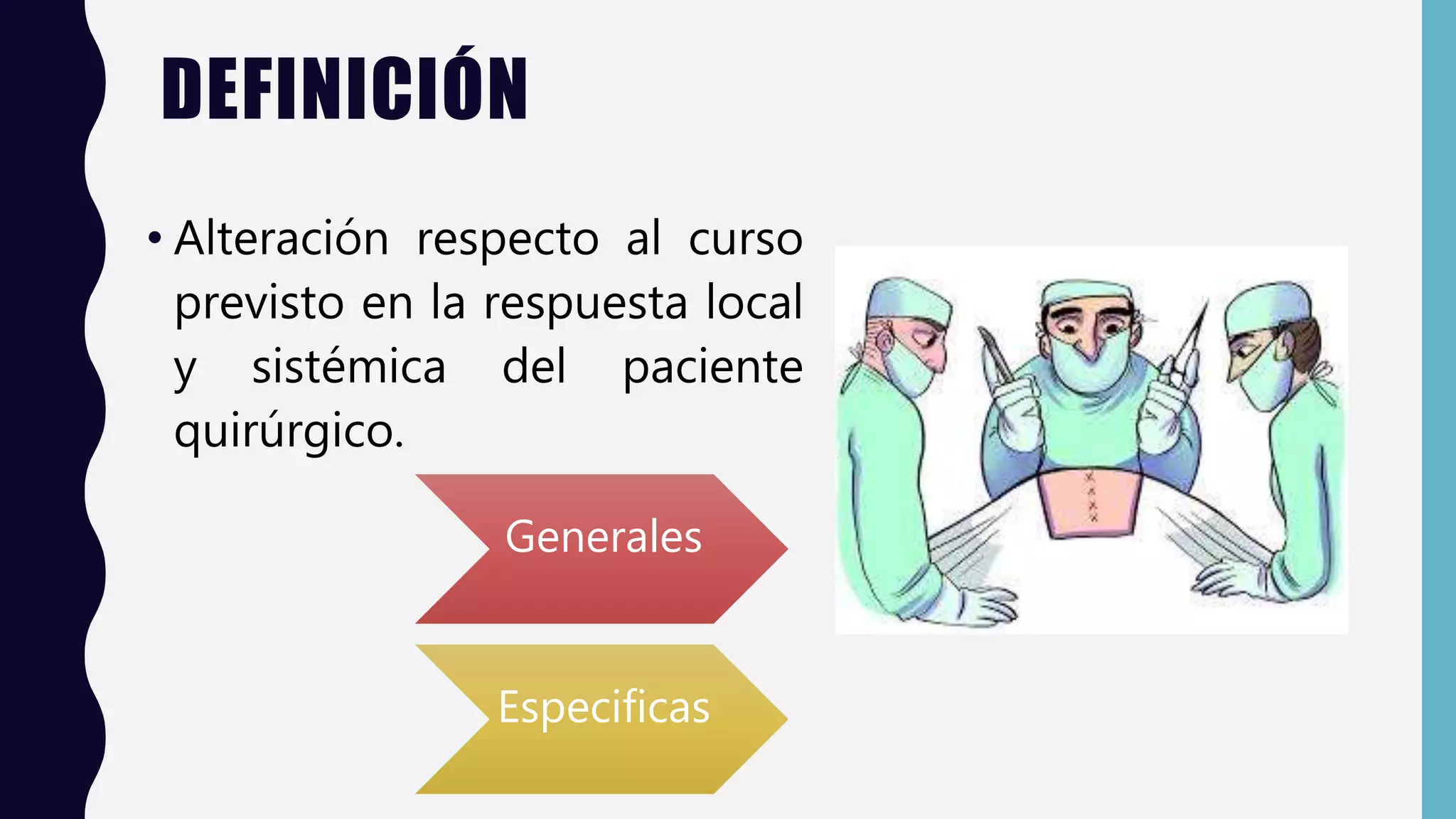 DEFINICIÓN

• Alteración respecto al curso previsto en la respuesta local y sistémica del paciente quirúrgico.

Generales

Especificas